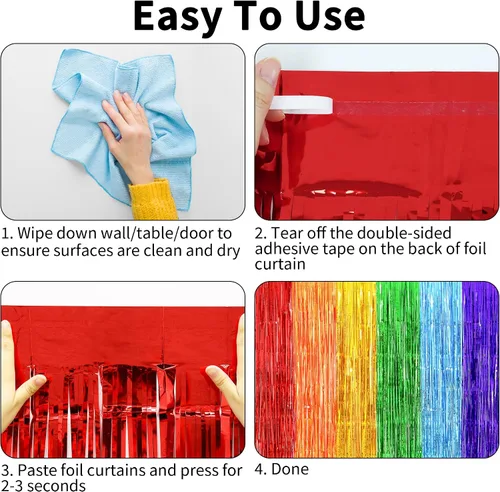 Easy To Use

1. Wipe down wall/table/door to ensure surfaces are clean and dry

2. Tear off the double-sided adhesive tape on the back of foil curtain

3. Paste foil curtains and press for 2-3 seconds

4. Done